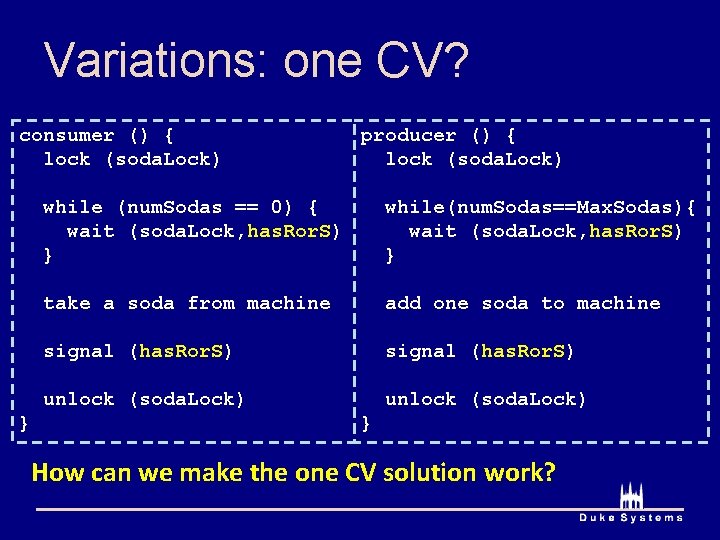 Variations: one CV?

consumer () {
  lock (sodaLock)

  while (numSodas == 0) {
    wait (sodaLock,hasRorS)
  }

  take a soda from machine

  signal (hasRorS)

  unlock (sodaLock)
}

producer () {
  lock (sodaLock)

  while(numSodas==MaxSodas){
    wait (sodaLock,hasRorS)
  }

  add one soda to machine

  signal (hasRorS)

  unlock (sodaLock)
}

How can we make the one CV solution work?

Duke Systems